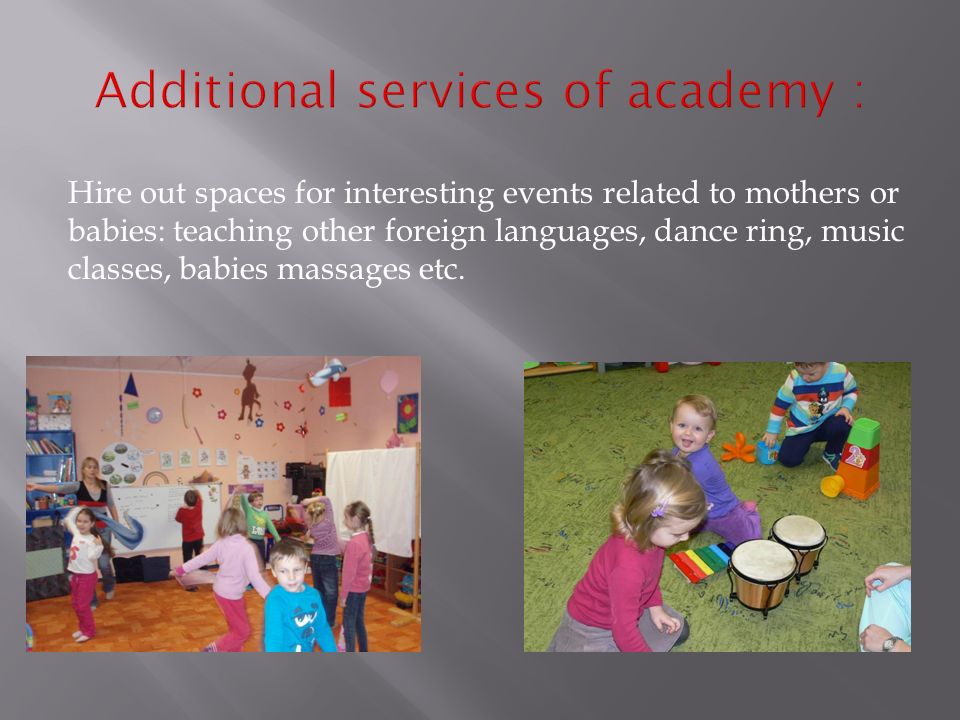 Additional services of academy :

Hire out spaces for interesting events related to mothers or babies: teaching other foreign languages, dance ring, music classes, babies massages etc.